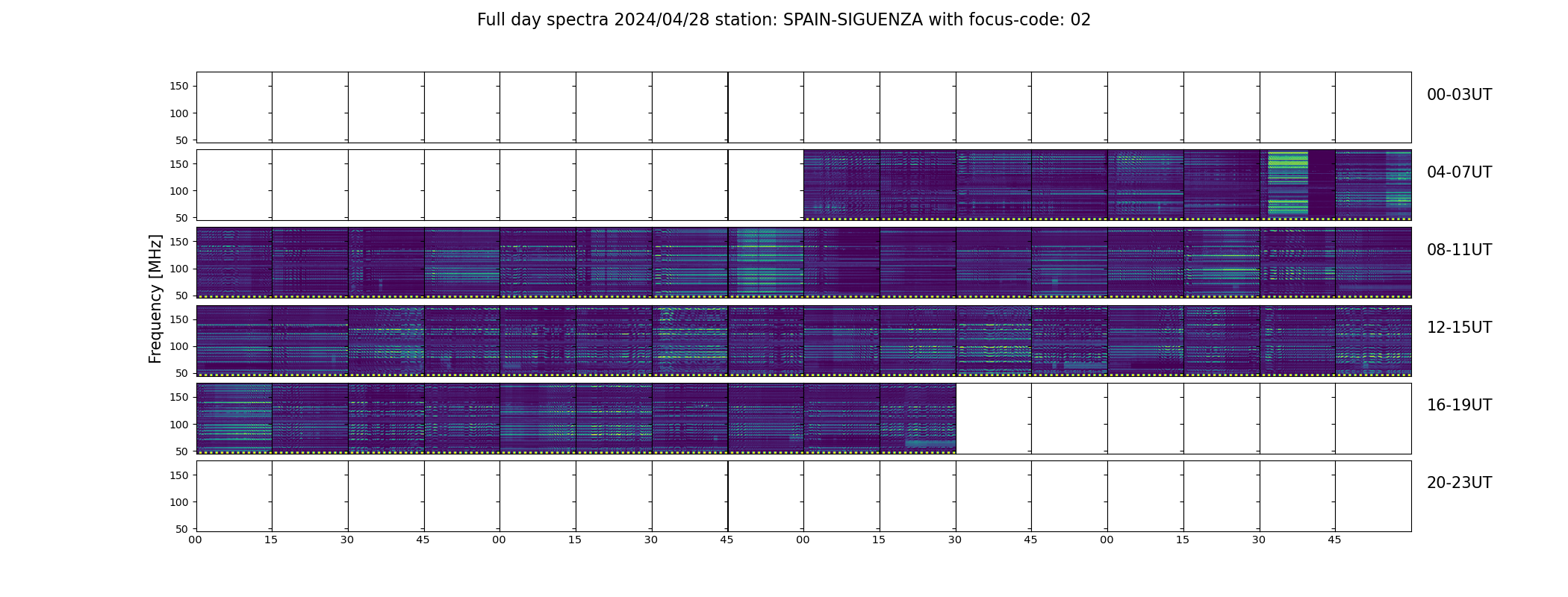 Full day spectra 2024/04/28 station: SPAIN-SIGUENZA with focus-code: 02

Frequency [MHz]

150
100
50
00-03UT

150
100
50
04-07UT

150
100
50
08-11UT

150
100
50
12-15UT

150
100
50
16-19UT

150
100
50
20-23UT

00 15 30 45 00 15 30 45 00 15 30 45 00 15 30 45